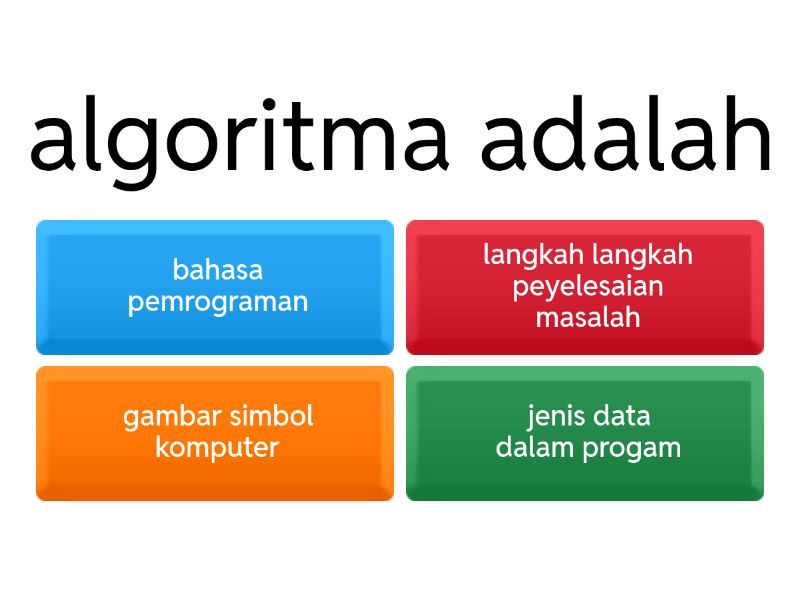 algoritma adalah

bahasa pemrograman

langkah langkah peyelesaian masalah

gambar simbol komputer

jenis data dalam progam